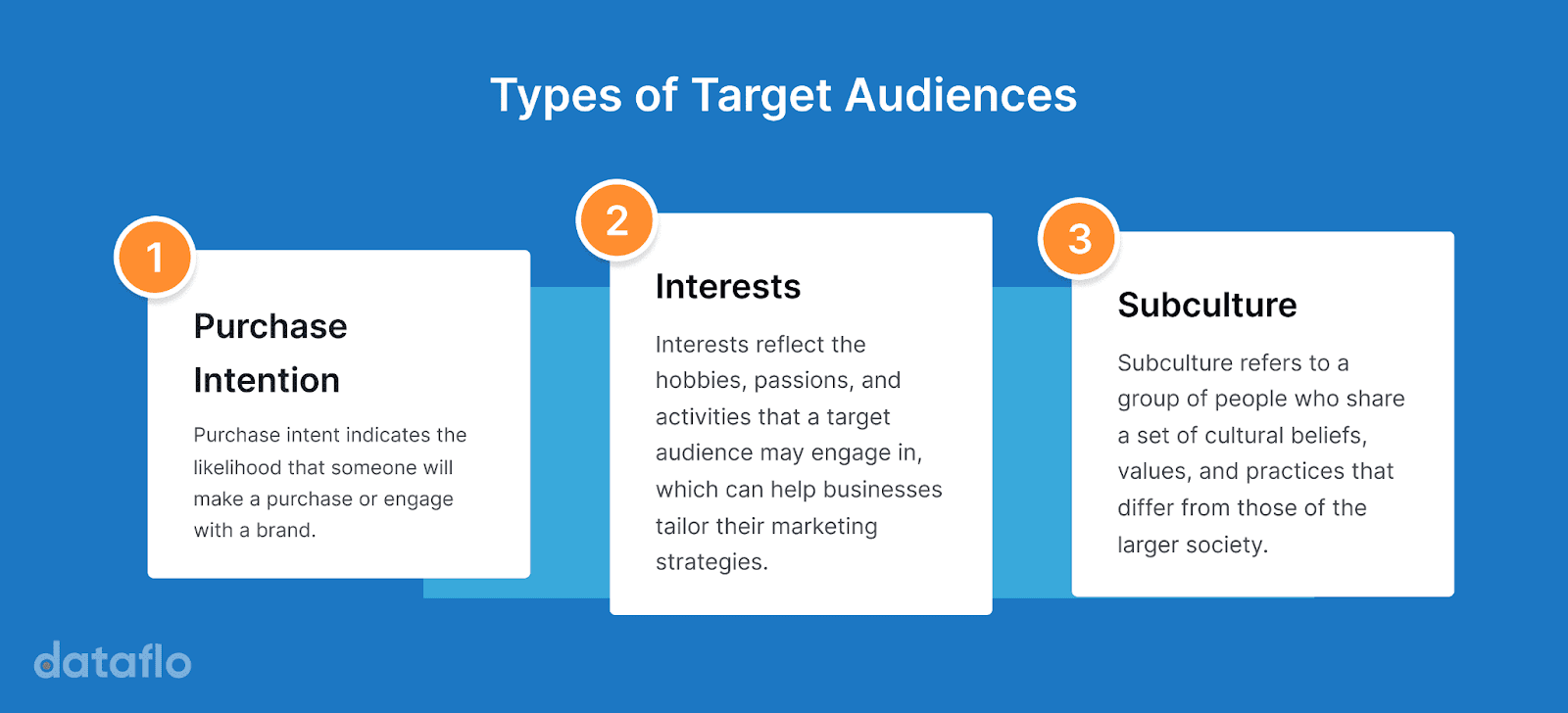 Types of Target Audiences

1

Purchase Intention

Purchase intent indicates the likelihood that someone will make a purchase or engage with a brand.

2

Interests

Interests reflect the hobbies, passions, and activities that a target audience may engage in, which can help businesses tailor their marketing strategies.

3

Subculture

Subculture refers to a group of people who share a set of cultural beliefs, values, and practices that differ from those of the larger society.

dataflo